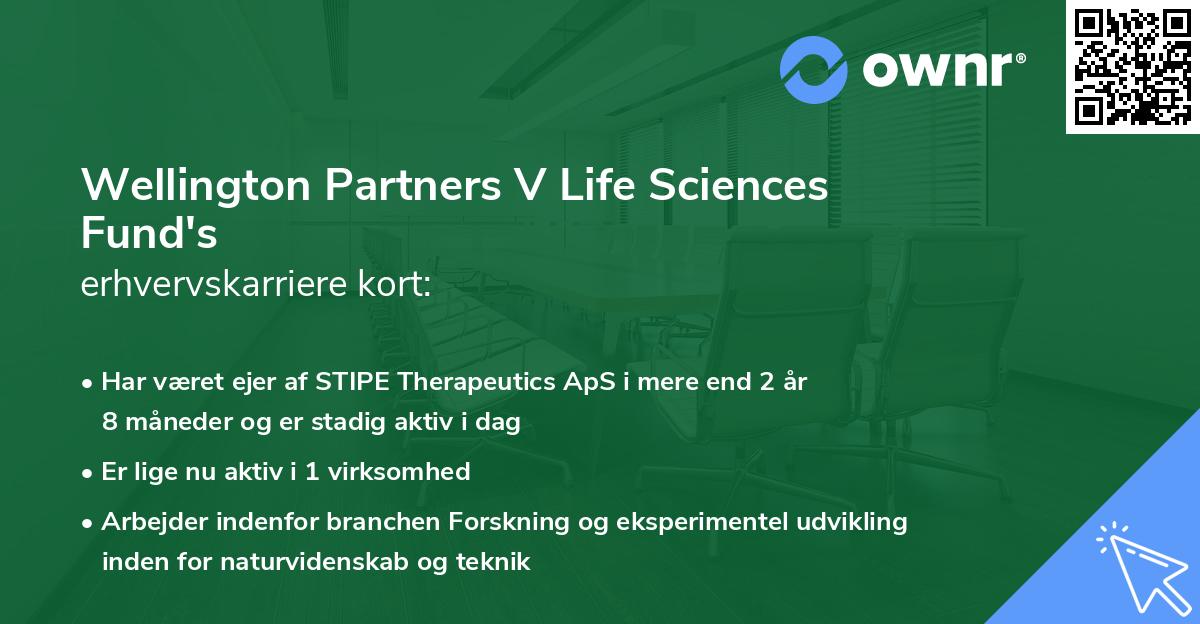 ownr®

Wellington Partners V Life Sciences Fund's
erhvervskarriere kort:

• Har været ejer af STIPE Therapeutics ApS i mere end 2 år 8 måneder og er stadig aktiv i dag
• Er lige nu aktiv i 1 virksomhed
• Arbejder indenfor branchen Forskning og eksperimentel udvikling inden for naturvidenskab og teknik